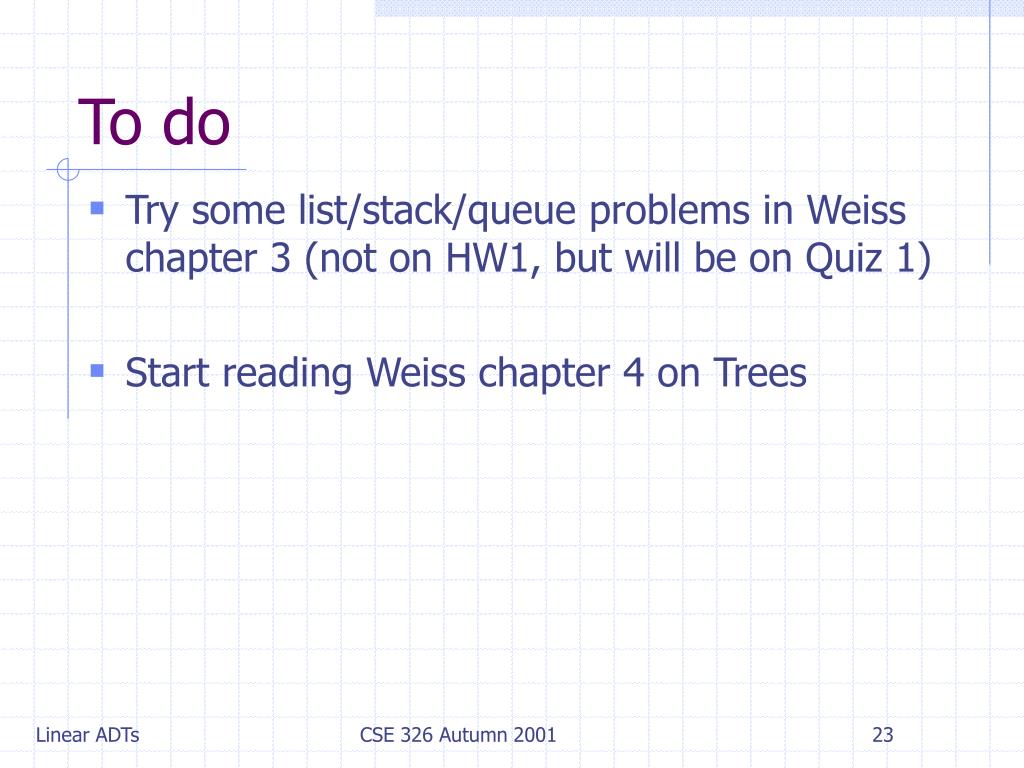 To do

- Try some list/stack/queue problems in Weiss chapter 3 (not on HW1, but will be on Quiz 1)

- Start reading Weiss chapter 4 on Trees

Linear ADTs

CSE 326 Autumn 2001

23